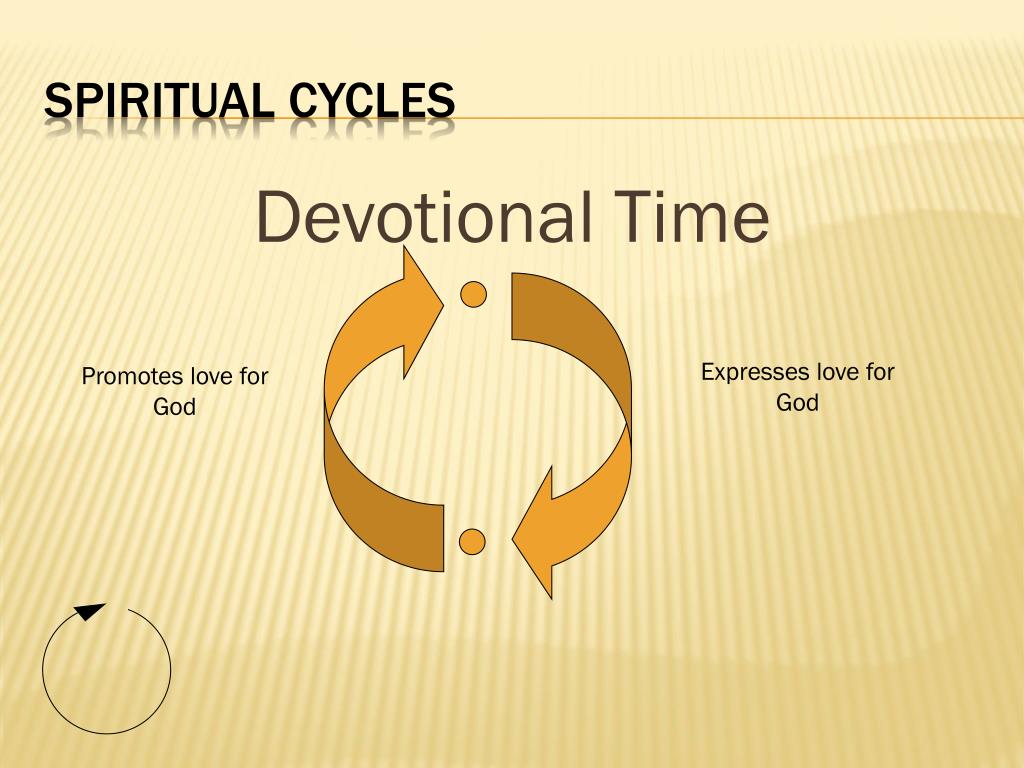 SPIRITUAL CYCLES

Devotional Time

Promotes love for God

Expresses love for God